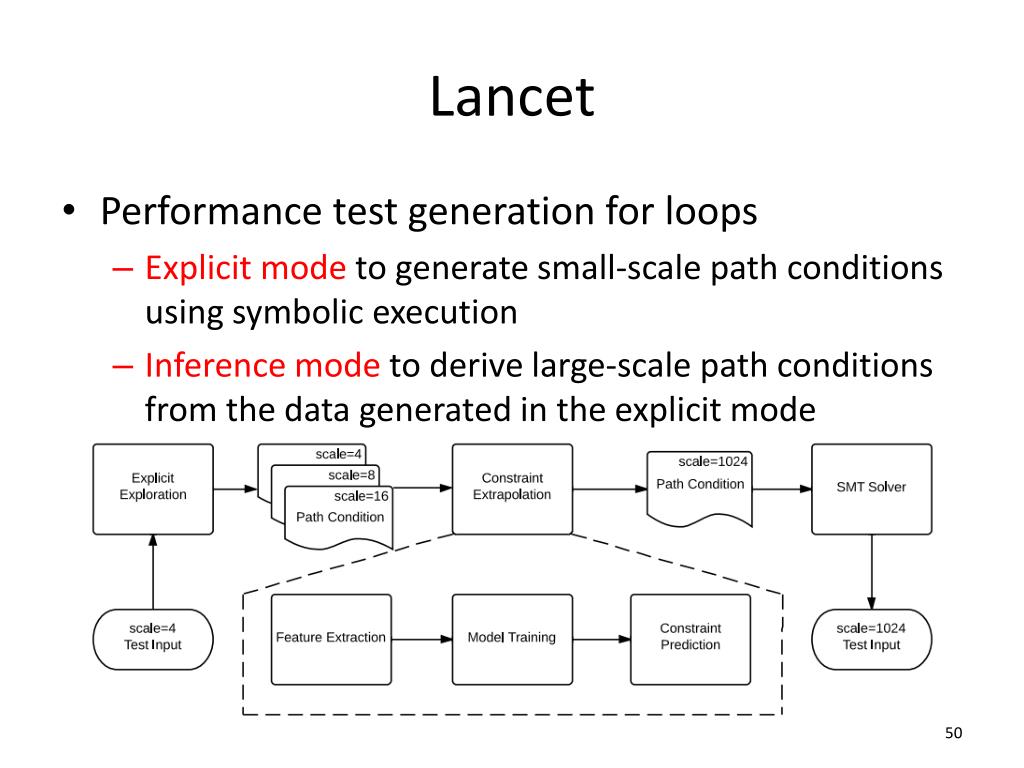 Lancet

• Performance test generation for loops
– Explicit mode to generate small-scale path conditions using symbolic execution
– Inference mode to derive large-scale path conditions from the data generated in the explicit mode

Explicit Exploration

scale=4

scale=8

scale=16
Path Condition

Constraint Extrapolation

scale=1024
Path Condition

SMT Solver

scale=4
Test Input

Feature Extraction

Model Training

Constraint Prediction

scale=1024
Test Input

50